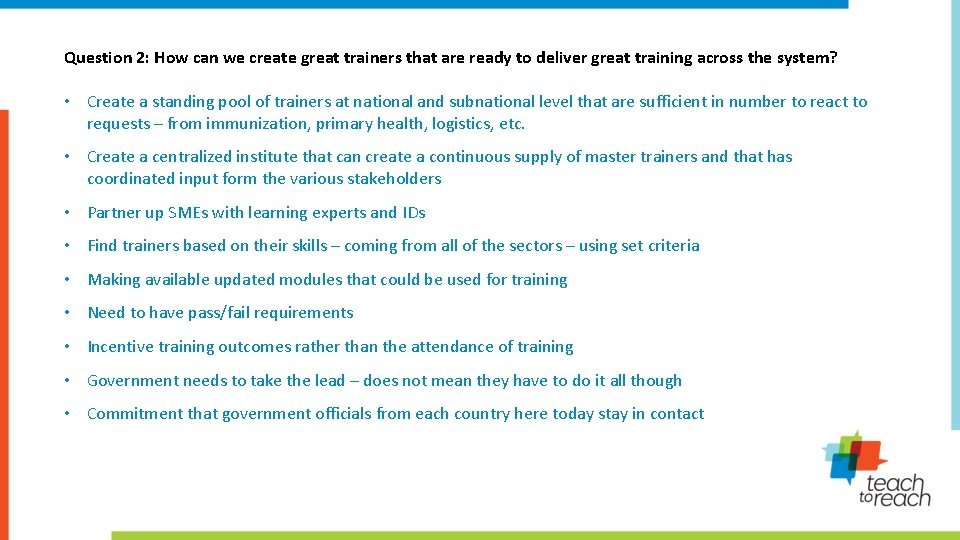 Question 2: How can we create great trainers that are ready to deliver great training across the system?

• Create a standing pool of trainers at national and subnational level that are sufficient in number to react to requests – from immunization, primary health, logistics, etc.

• Create a centralized institute that can create a continuous supply of master trainers and that has coordinated input form the various stakeholders

• Partner up SMEs with learning experts and IDs

• Find trainers based on their skills – coming from all of the sectors – using set criteria

• Making available updated modules that could be used for training

• Need to have pass/fail requirements

• Incentive training outcomes rather than the attendance of training

• Government needs to take the lead – does not mean they have to do it all though

• Commitment that government officials from each country here today stay in contact

teach to reach